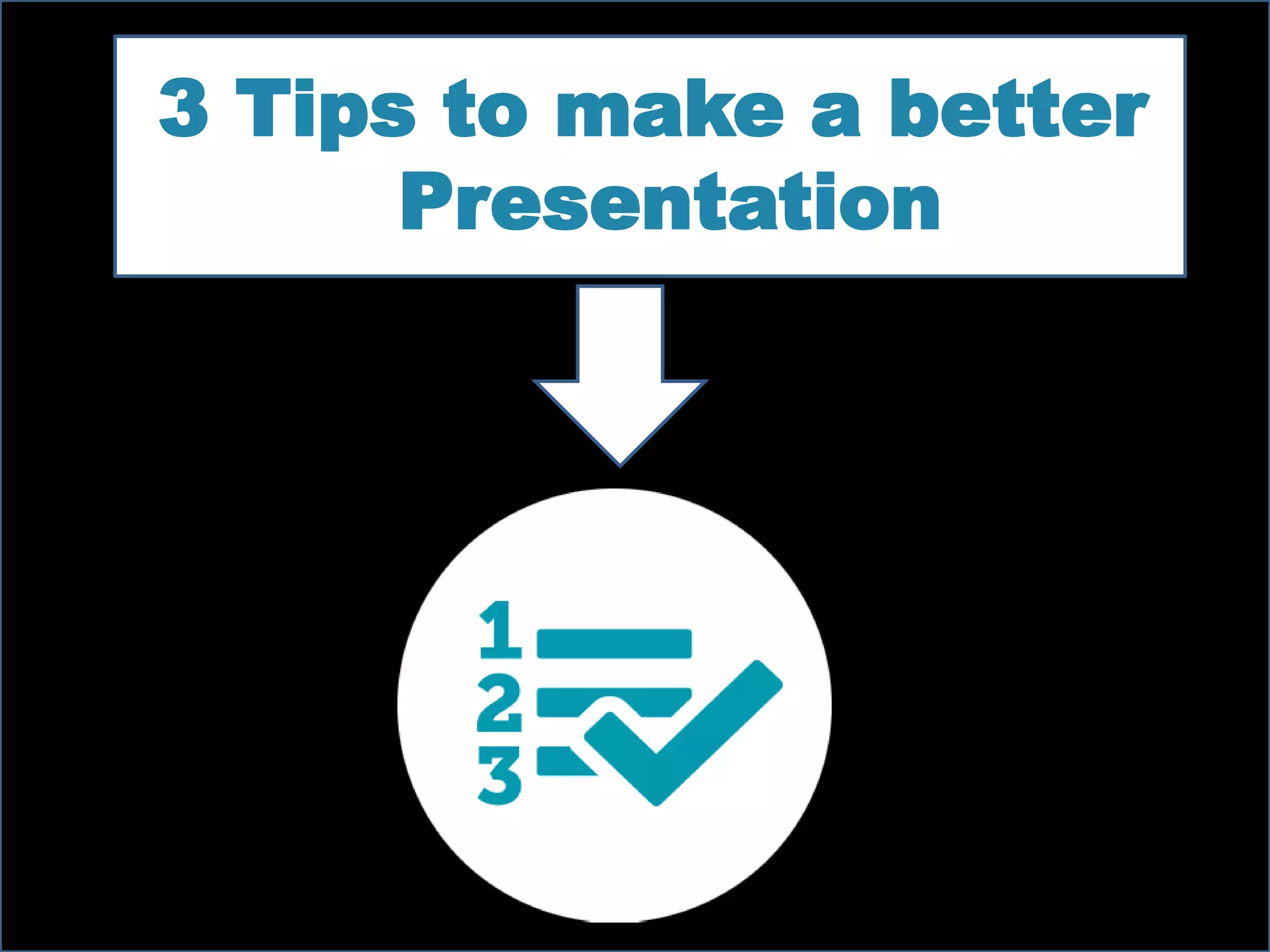 3 Tips to make a better Presentation

1
2
3